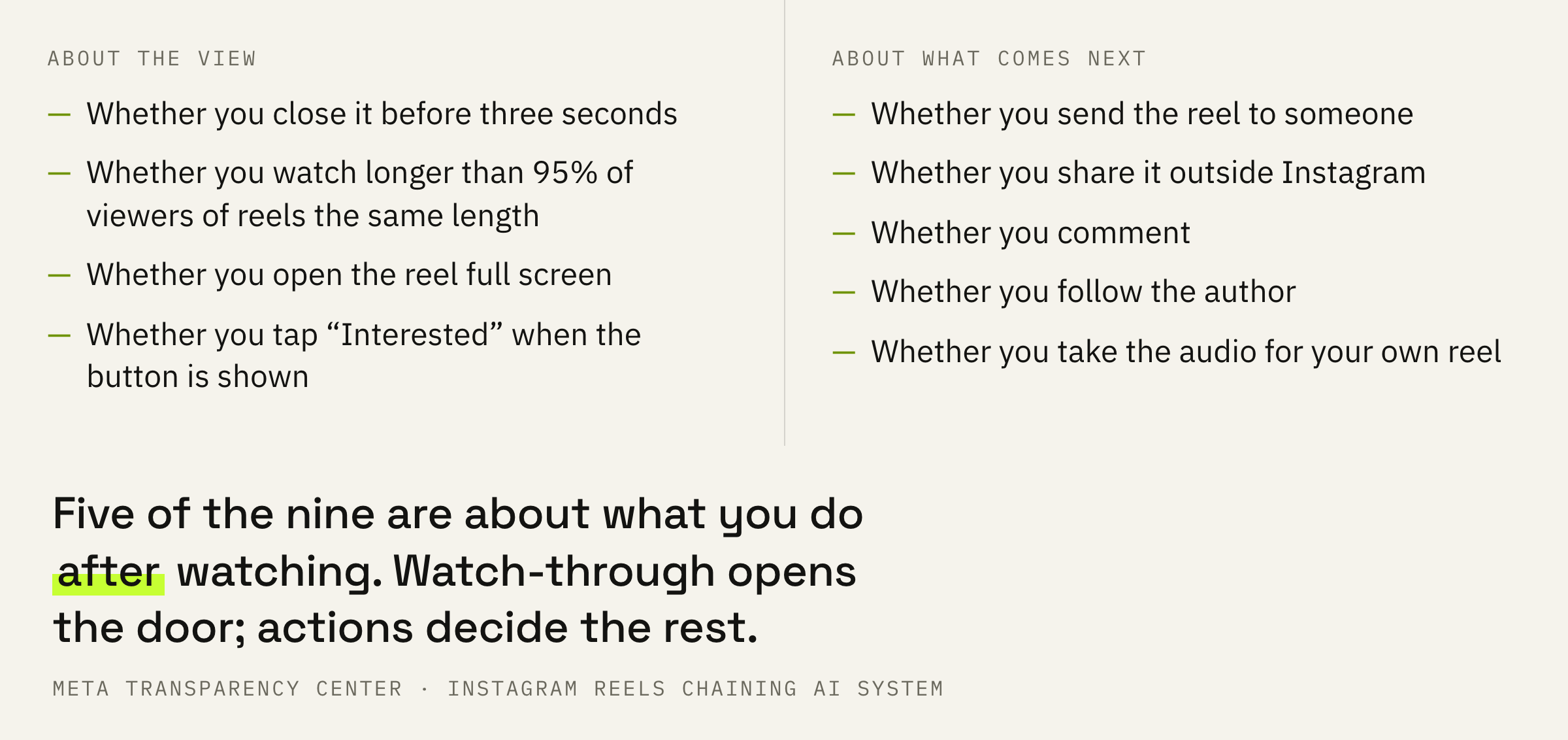 ABOUT THE VIEW

— Whether you close it before three seconds

— Whether you watch longer than 95% of viewers of reels the same length

— Whether you open the reel full screen

— Whether you tap “Interested” when the button is shown

ABOUT WHAT COMES NEXT

— Whether you send the reel to someone

— Whether you share it outside Instagram

— Whether you comment

— Whether you follow the author

— Whether you take the audio for your own reel

Five of the nine are about what you do after watching. Watch-through opens the door; actions decide the rest.

META TRANSPARENCY CENTER · INSTAGRAM REELS CHAINING AI SYSTEM